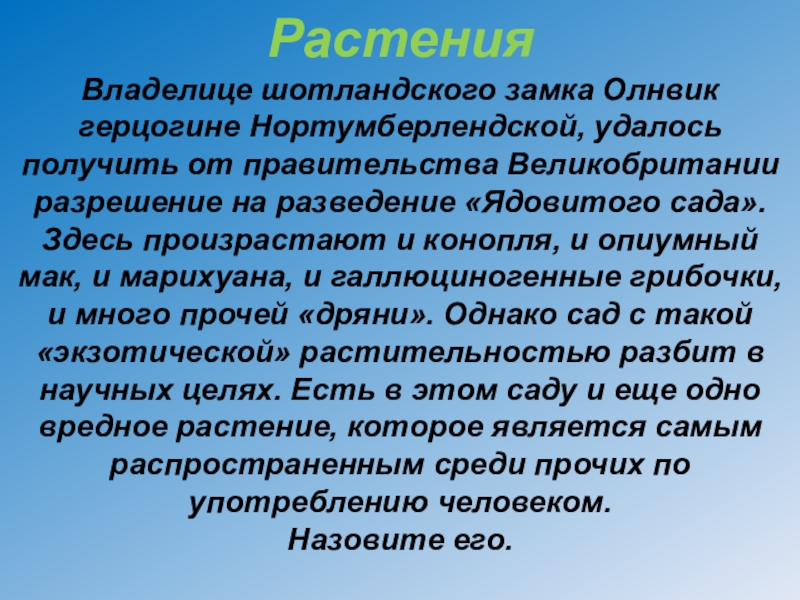 Растения

Владелице шотландского замка Олнвик герцогине Нортумберлендской, удалось получить от правительства Великобритании разрешение на разведение «Ядовитого сада». Здесь произрастают и конопля, и опиумный мак, и марихуана, и галлюциногенные грибочки, и много прочей «дряни». Однако сад с такой «экзотической» растительностью разбит в научных целях. Есть в этом саду и еще одно вредное растение, которое является самым распространенным среди прочих по употреблению человеком.
Назовите его.